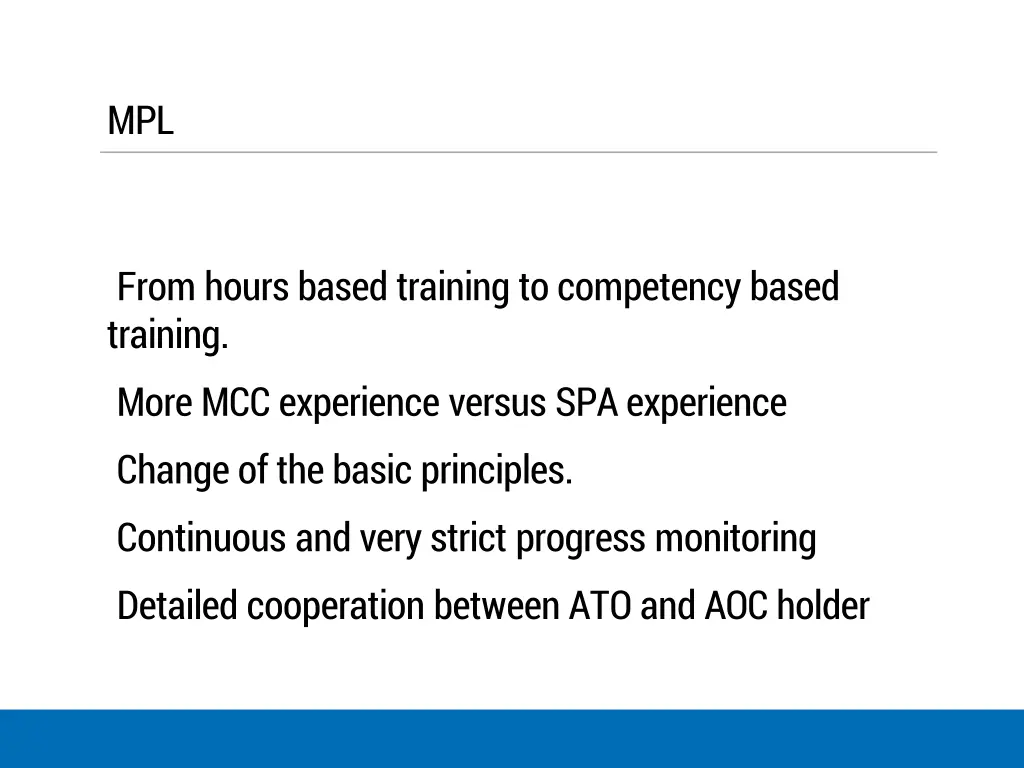 MPL

From hours based training to competency based training.

More MCC experience versus SPA experience

Change of the basic principles.

Continuous and very strict progress monitoring

Detailed cooperation between ATO and AOC holder